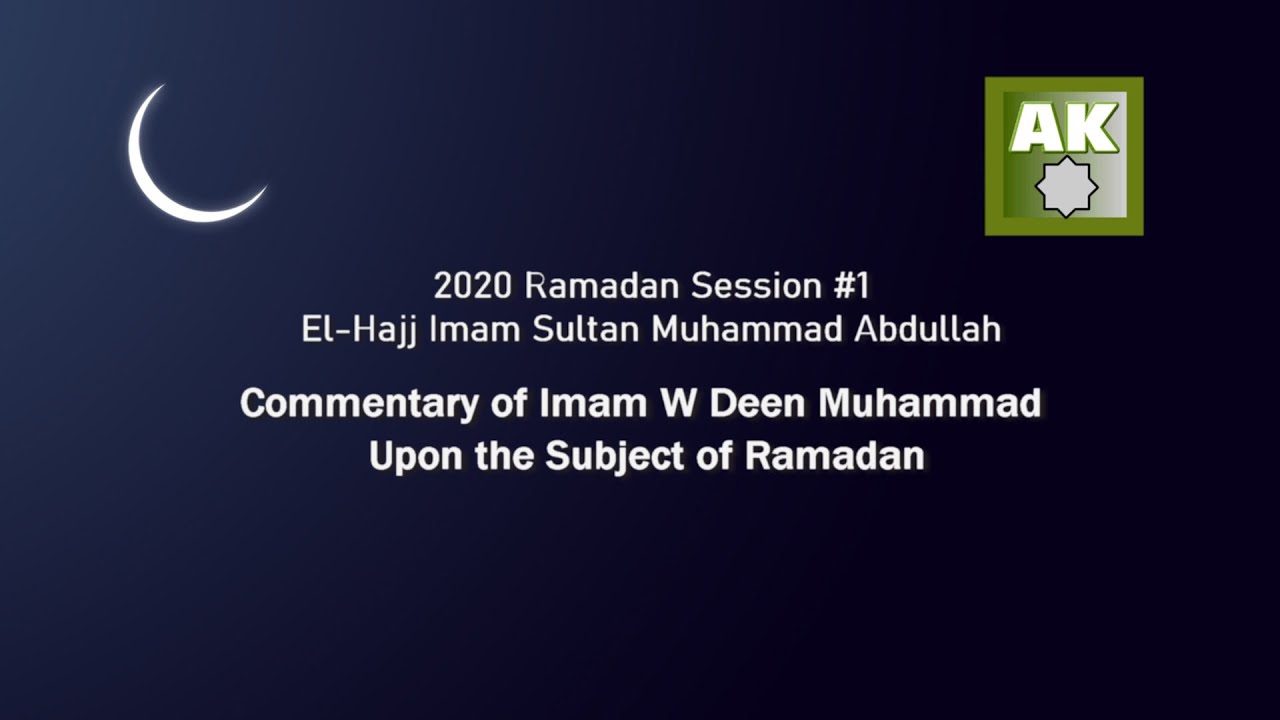 AK

2020 Ramadan Session #1
El-Hajj Imam Sultan Muhammad Abdullah

Commentary of Imam W Deen Muhammad
Upon the Subject of Ramadan